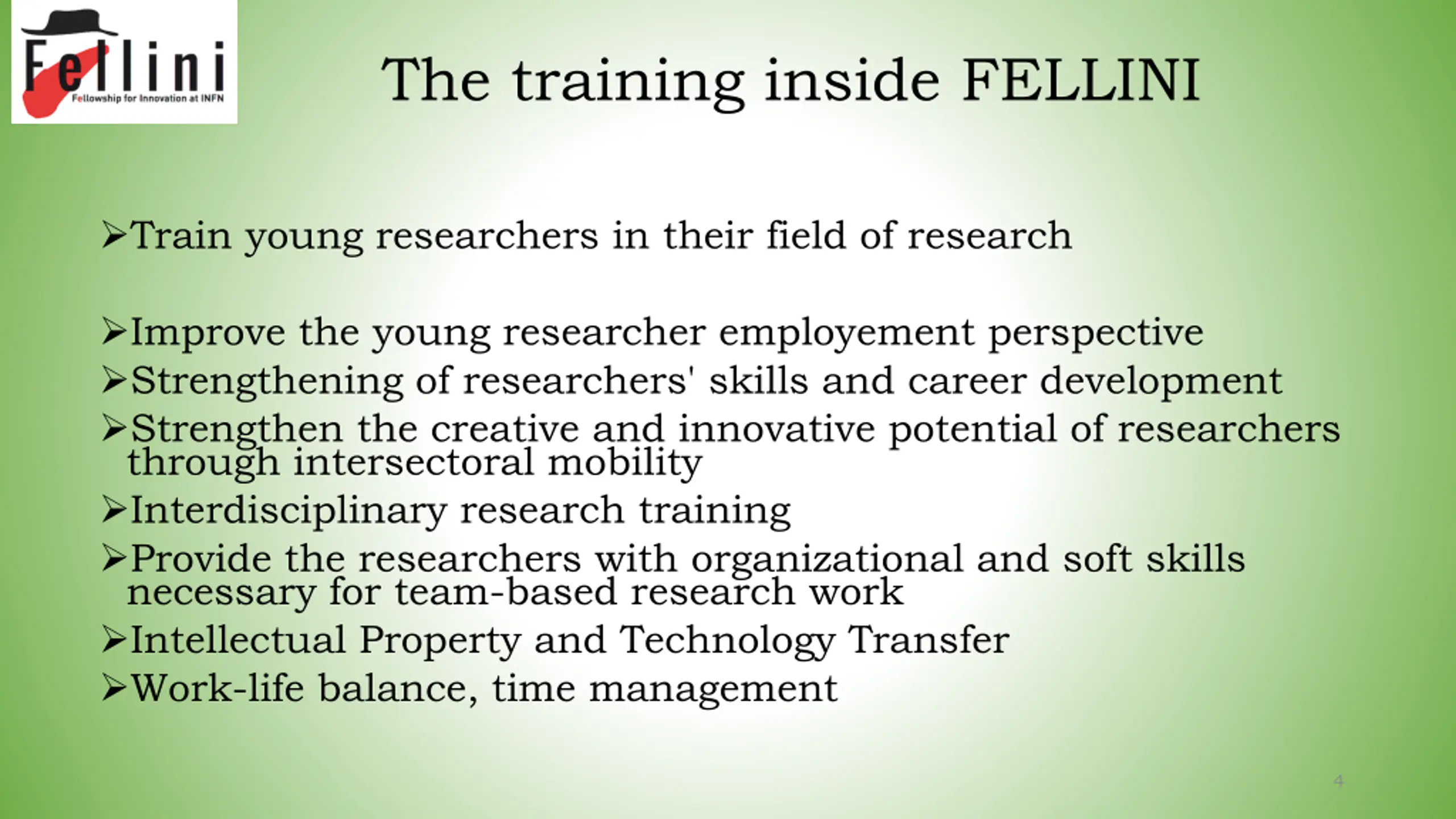 Fellini
Fellowship for Innovation at INFN

The training inside FELLINI

➢Train young researchers in their field of research

➢Improve the young researcher employement perspective
➢Strengthening of researchers' skills and career development
➢Strengthen the creative and innovative potential of researchers through intersectoral mobility
➢Interdisciplinary research training
➢Provide the researchers with organizational and soft skills necessary for team-based research work
➢Intellectual Property and Technology Transfer
➢Work-life balance, time management

4